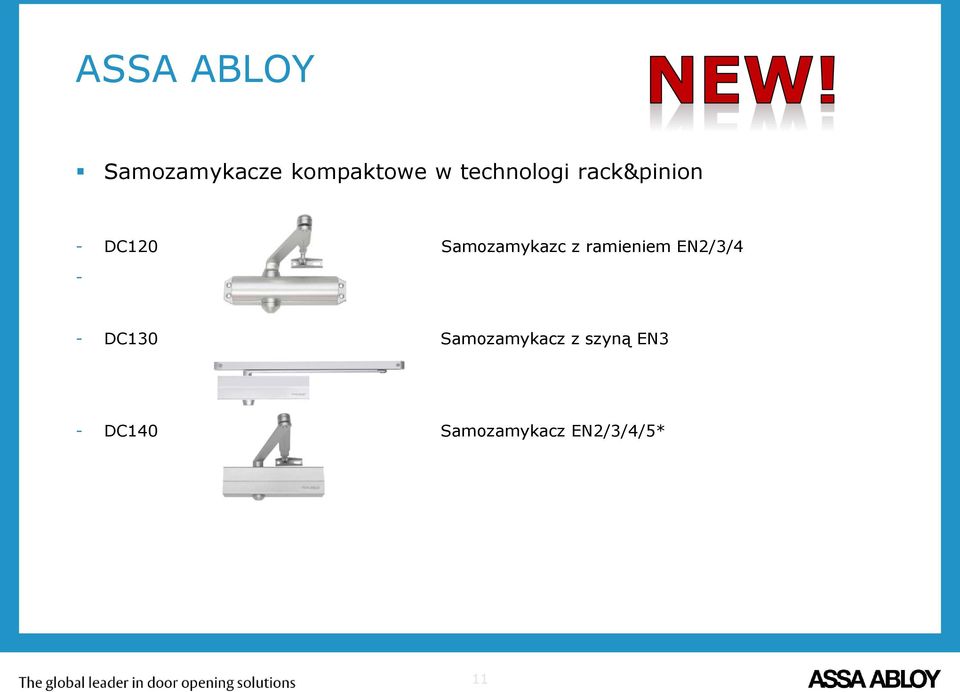 ASSA ABLOY

NEW!

▪ Samozamykacze kompaktowe w technologi rack&pinion

- DC120 Samozamykazc z ramieniem EN2/3/4
-

- DC130 Samozamykacz z szyną EN3

- DC140 Samozamykacz EN2/3/4/5*

The global leader in door opening solutions

11

ASSA ABLOY